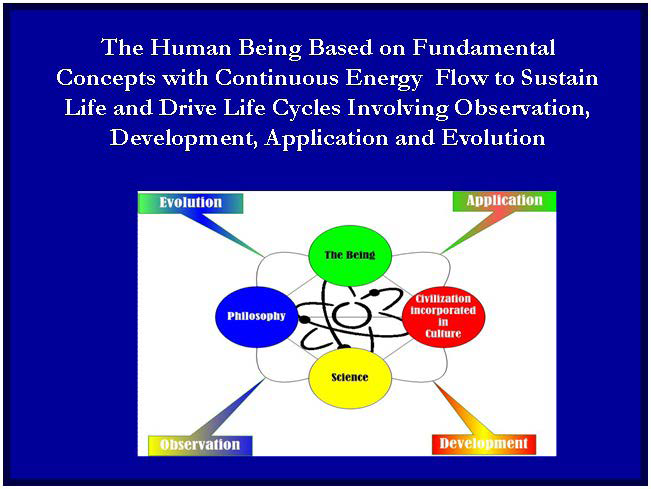 The Human Being Based on Fundamental Concepts with Continuous Energy Flow to Sustain Life and Drive Life Cycles Involving Observation, Development, Application and Evolution

Evolution

Application

The Being

Philosophy

Civilization incorporated in Culture

Science

Observation

Development